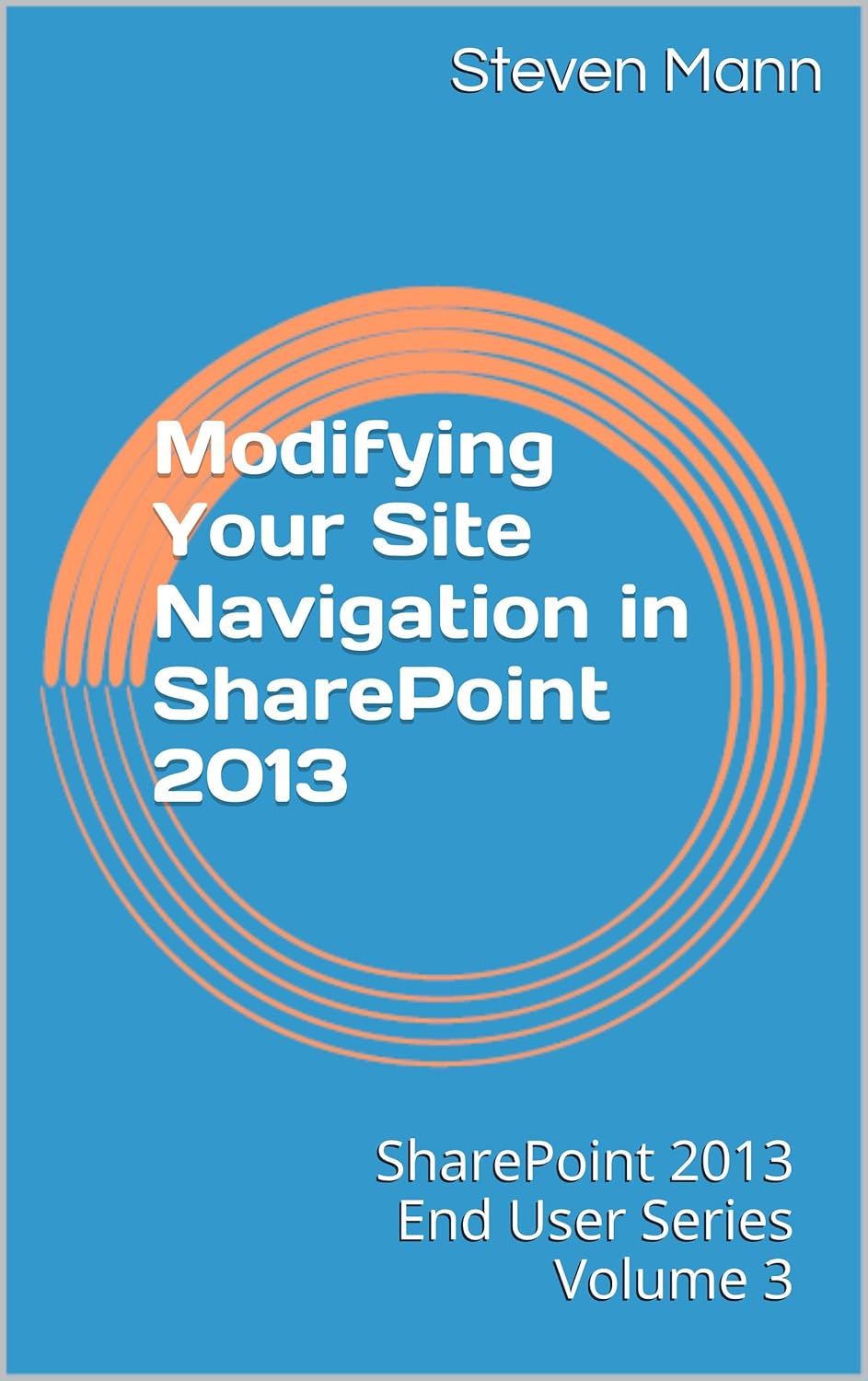 Steven Mann

Modifying Your Site Navigation in SharePoint 2013

SharePoint 2013 End User Series Volume 3